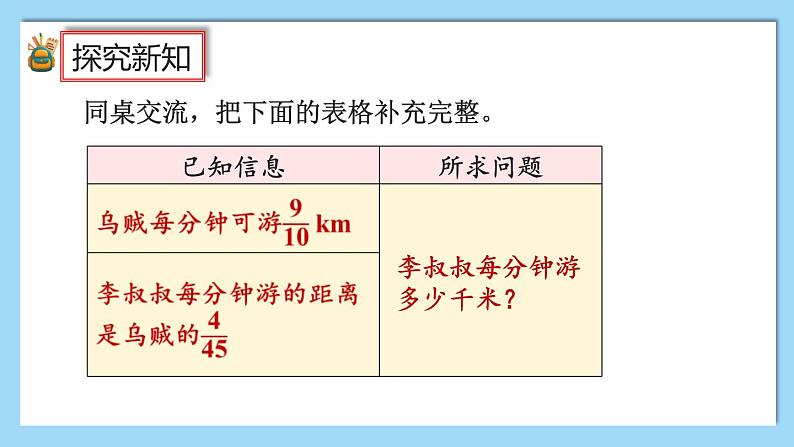 探究新知

同桌交流，把下面的表格补充完整。

| 已知信息 | 所求问题 |
|---|---|
| 乌贼每分钟可游$\frac{9}{10}$ km | 李叔叔每分钟游多少千米？ |
| 李叔叔每分钟游的距离是乌贼的$\frac{4}{45}$ | |